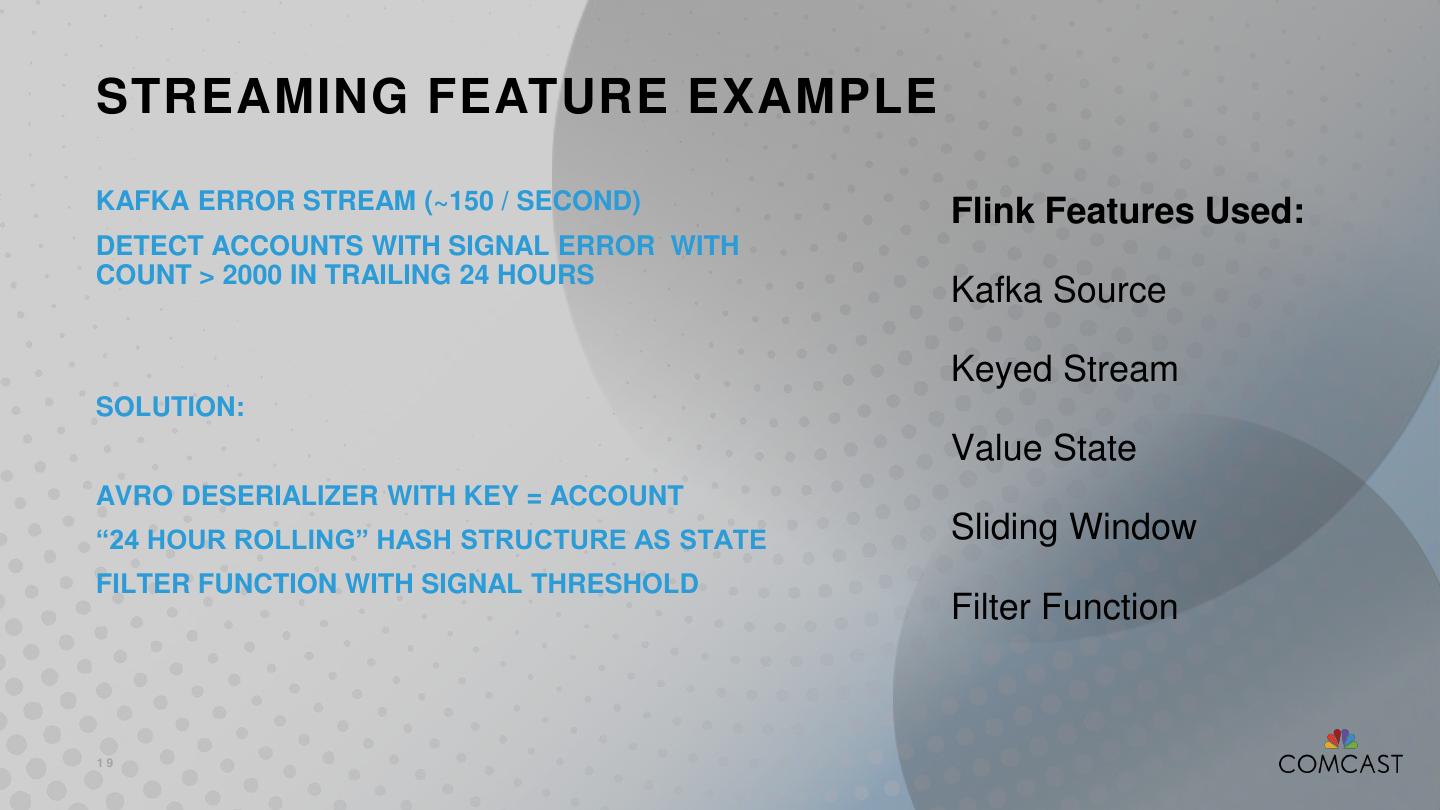 STREAMING FEATURE EXAMPLE

KAFKA ERROR STREAM (~150 / SECOND)

DETECT ACCOUNTS WITH SIGNAL ERROR WITH COUNT > 2000 IN TRAILING 24 HOURS

SOLUTION:

AVRO DESERIALIZER WITH KEY = ACCOUNT

“24 HOUR ROLLING” HASH STRUCTURE AS STATE

FILTER FUNCTION WITH SIGNAL THRESHOLD

Flink Features Used:

Kafka Source

Keyed Stream

Value State

Sliding Window

Filter Function

19

COMCAST